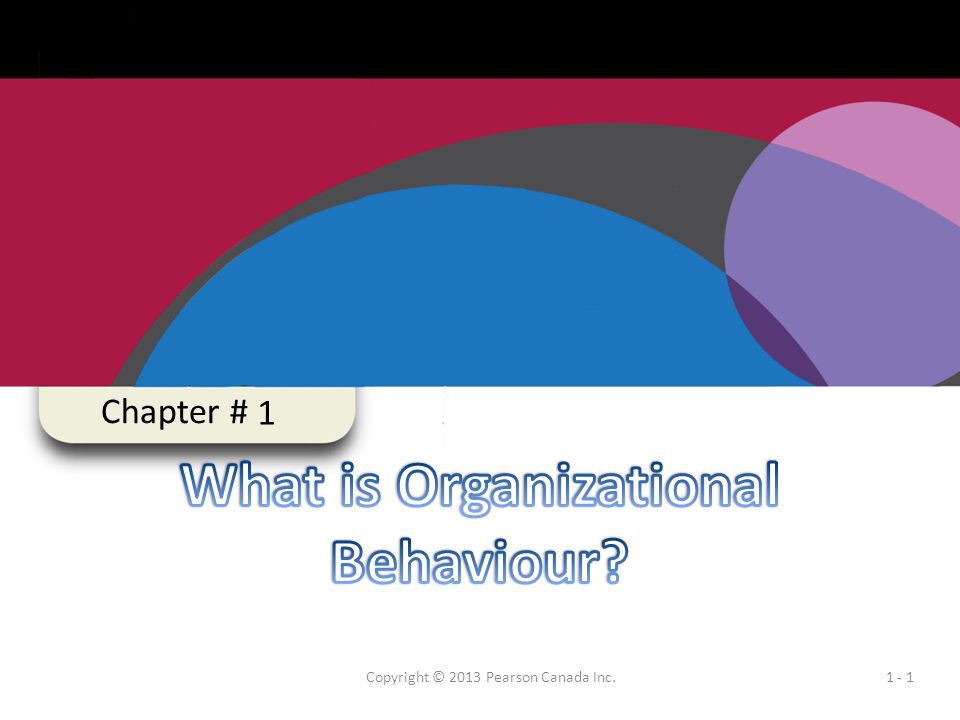 Chapter # 1

What is Organizational Behaviour?

Copyright © 2013 Pearson Canada Inc.

1 - 1